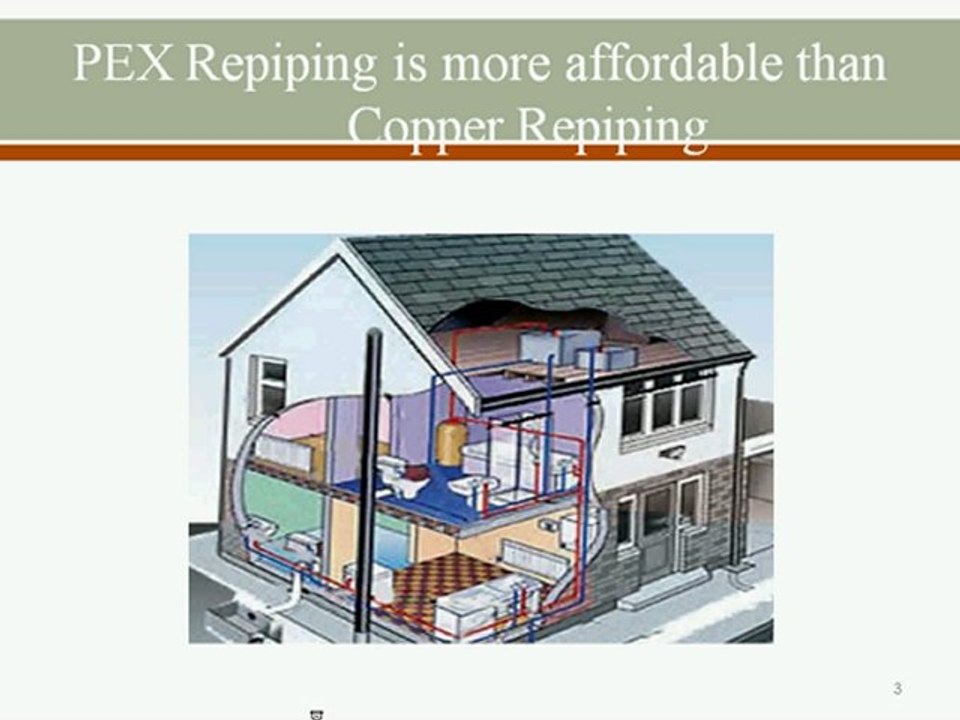 PEX Repiping is more affordable than Copper Repiping

3